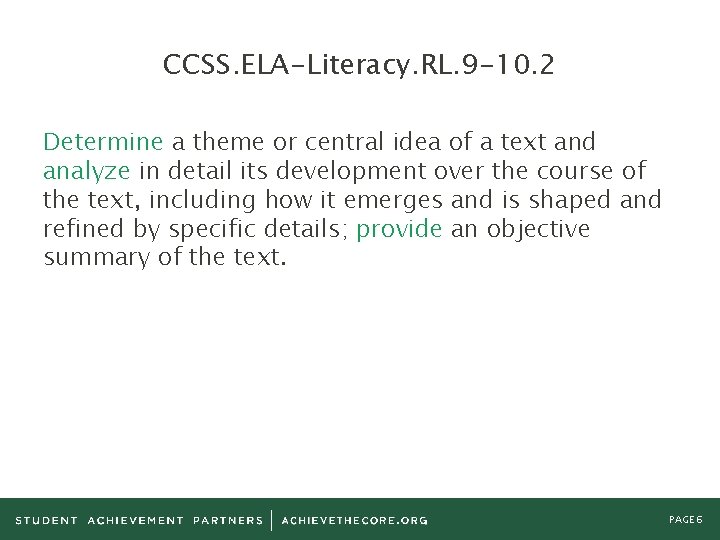 CCSS.ELA-Literacy.RL.9-10.2

Determine a theme or central idea of a text and analyze in detail its development over the course of the text, including how it emerges and is shaped and refined by specific details; provide an objective summary of the text.

STUDENT ACHIEVEMENT PARTNERS | ACHIEVETHECORE.ORG

PAGE 6